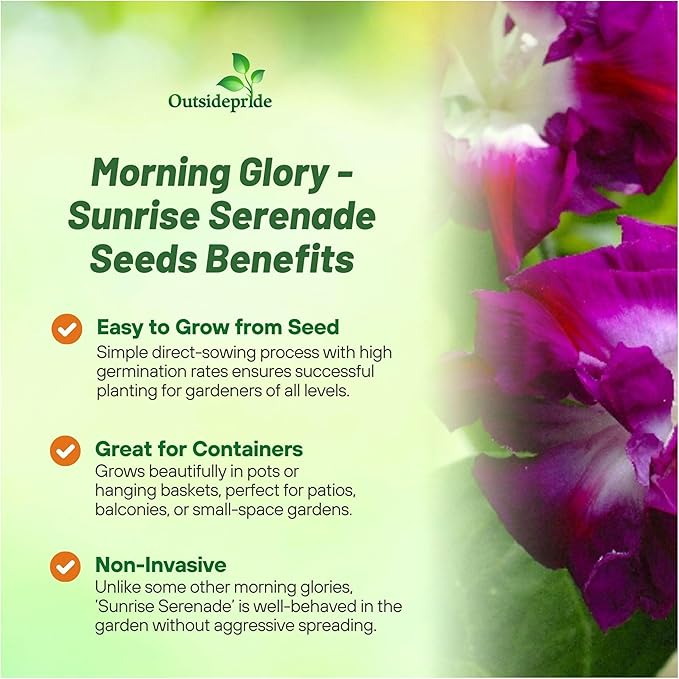 Outsidepride

Morning Glory - Sunrise Serenade Seeds Benefits

Easy to Grow from Seed
Simple direct-sowing process with high germination rates ensures successful planting for gardeners of all levels.

Great for Containers
Grows beautifully in pots or hanging baskets, perfect for patios, balconies, or small-space gardens.

Non-Invasive
Unlike some other morning glories, 'Sunrise Serenade' is well-behaved in the garden without aggressive spreading.